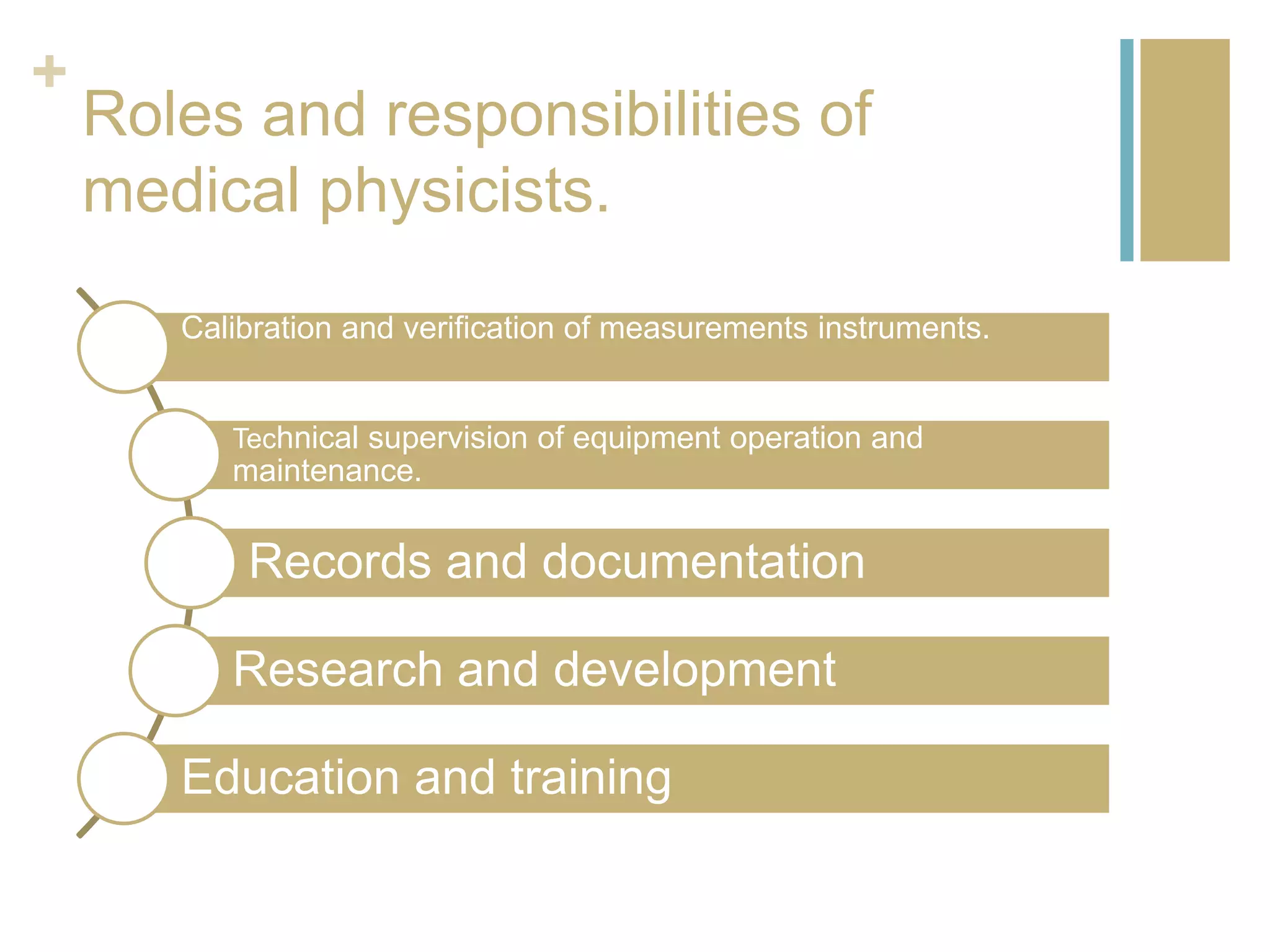 +
Roles and responsibilities of medical physicists.

Calibration and verification of measurements instruments.

Technical supervision of equipment operation and maintenance.

Records and documentation

Research and development

Education and training